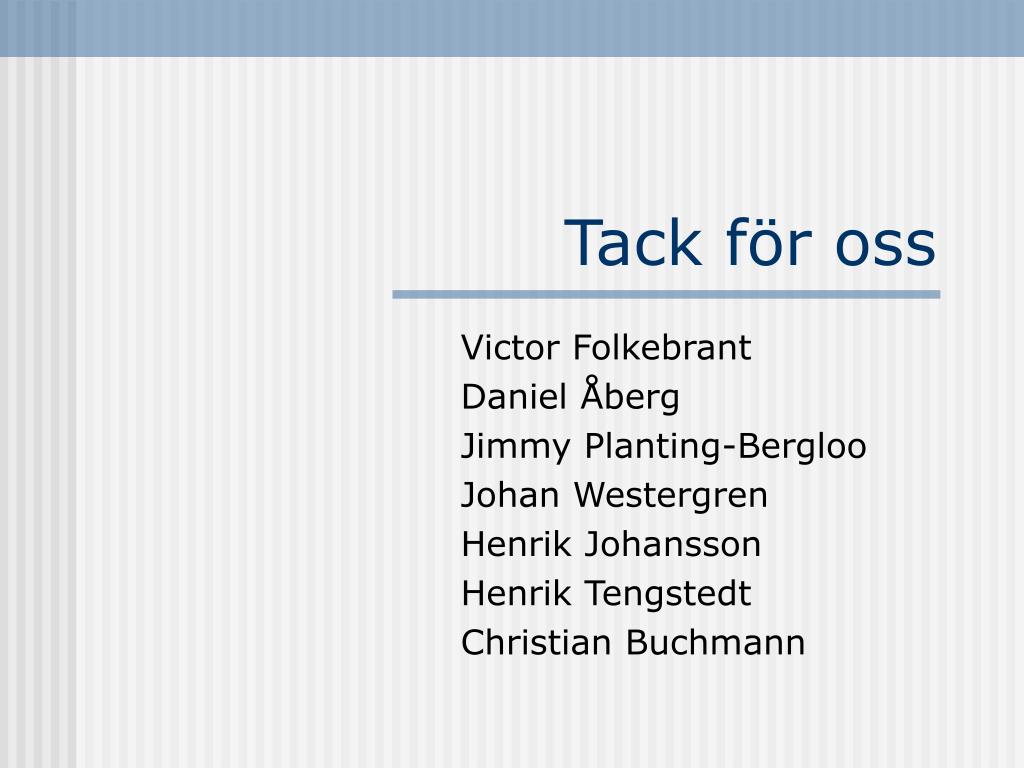 Tack för oss

Victor Folkebrant
Daniel Åberg
Jimmy Planting-Bergloo
Johan Westergren
Henrik Johansson
Henrik Tengstedt
Christian Buchmann